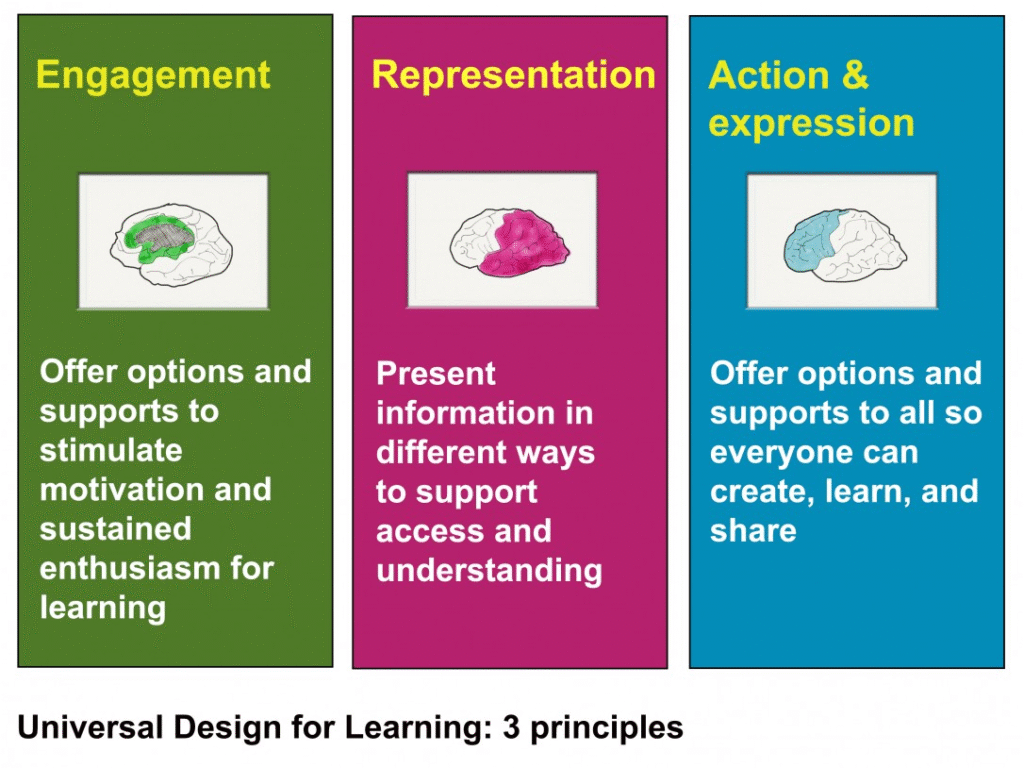 Engagement

Offer options and supports to stimulate motivation and sustained enthusiasm for learning

Representation

Present information in different ways to support access and understanding

Action & expression

Offer options and supports to all so everyone can create, learn, and share

Universal Design for Learning: 3 principles